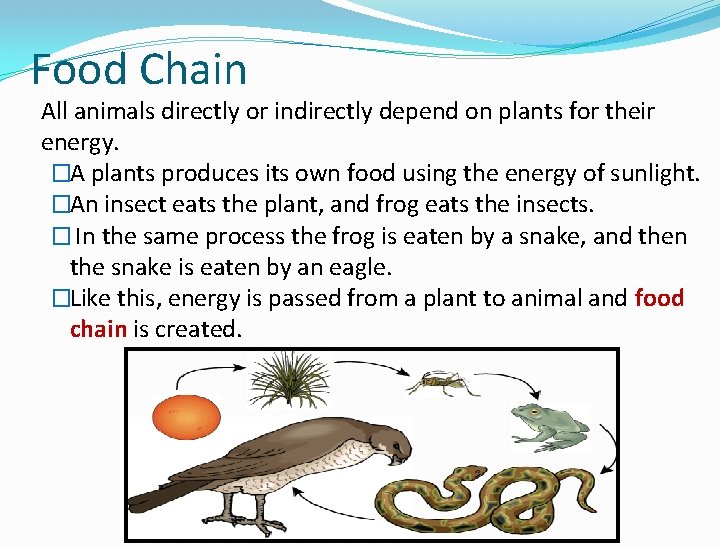 Food Chain

All animals directly or indirectly depend on plants for their energy.

□A plants produces its own food using the energy of sunlight.

□An insect eats the plant, and frog eats the insects.

□ In the same process the frog is eaten by a snake, and then the snake is eaten by an eagle.

□Like this, energy is passed from a plant to animal and food chain is created.